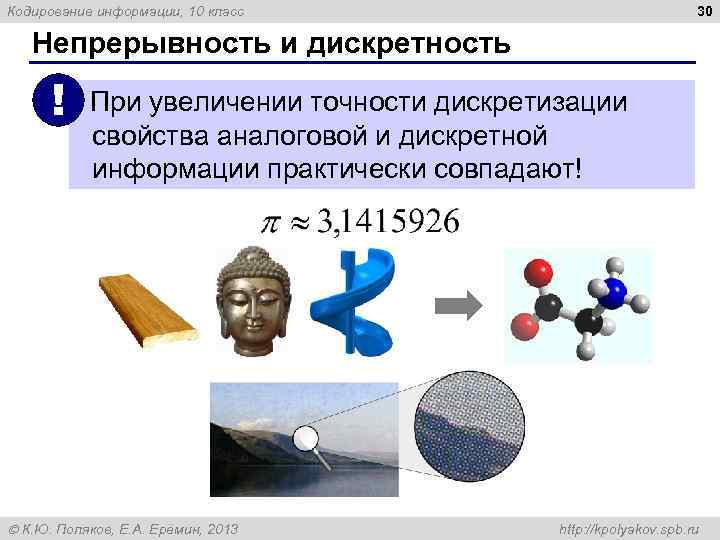 Кодирование информации, 10 класс

30

Непрерывность и дискретность

!

При увеличении точности дискретизации свойства аналоговой и дискретной информации практически совпадают!

$\pi \approx 3{,}1415926$

© К.Ю. Поляков, Е.А. Еремин, 2013

http://kpolyakov.spb.ru